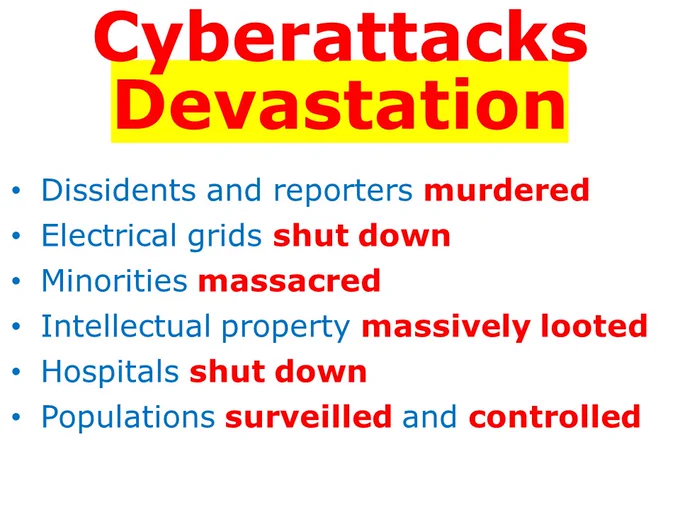 Cyberattacks
Devastation

• Dissidents and reporters murdered
• Electrical grids shut down
• Minorities massacred
• Intellectual property massively looted
• Hospitals shut down
• Populations surveilled and controlled